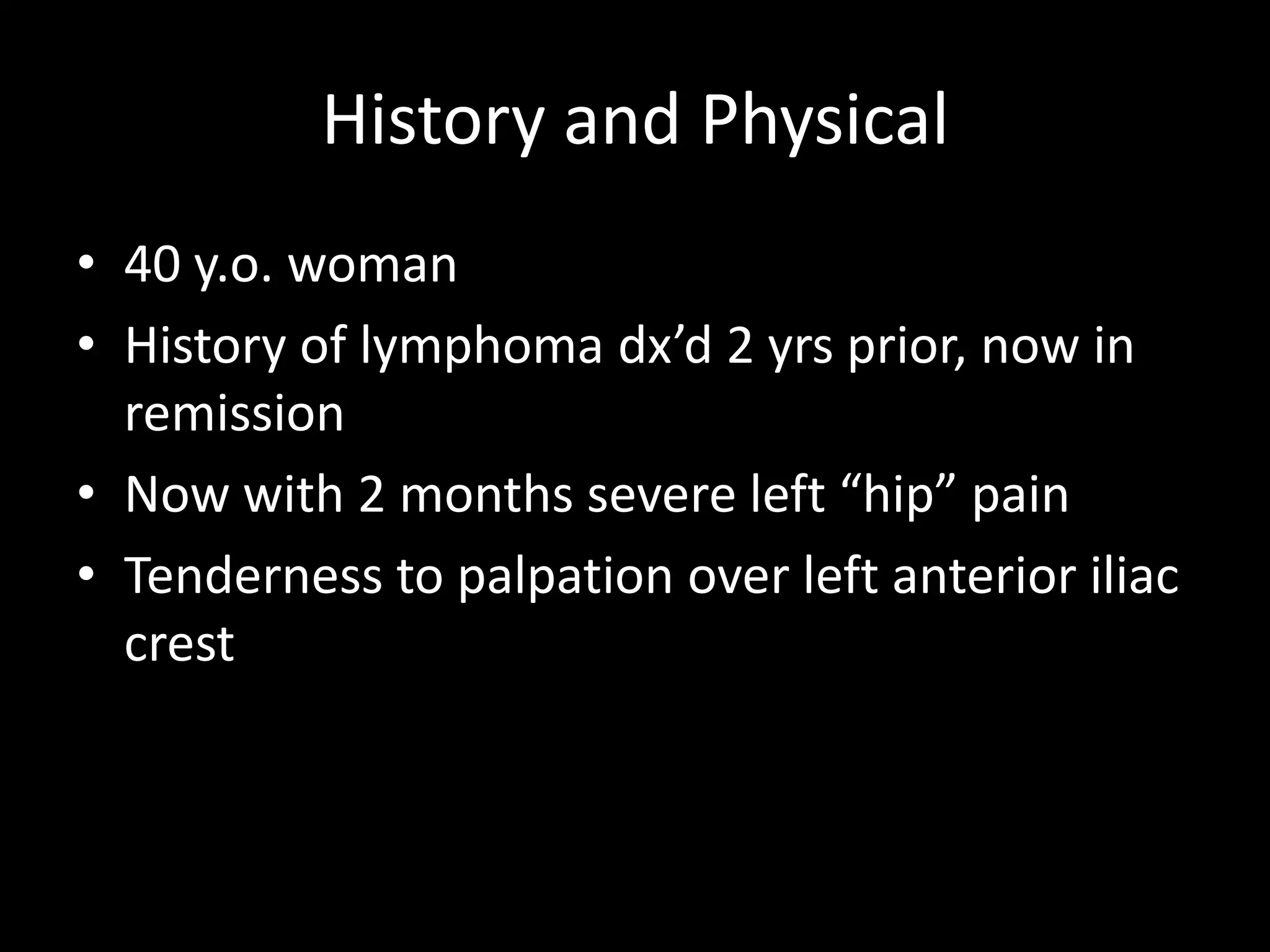 History and Physical

• 40 y.o. woman
• History of lymphoma dx’d 2 yrs prior, now in remission
• Now with 2 months severe left “hip” pain
• Tenderness to palpation over left anterior iliac crest